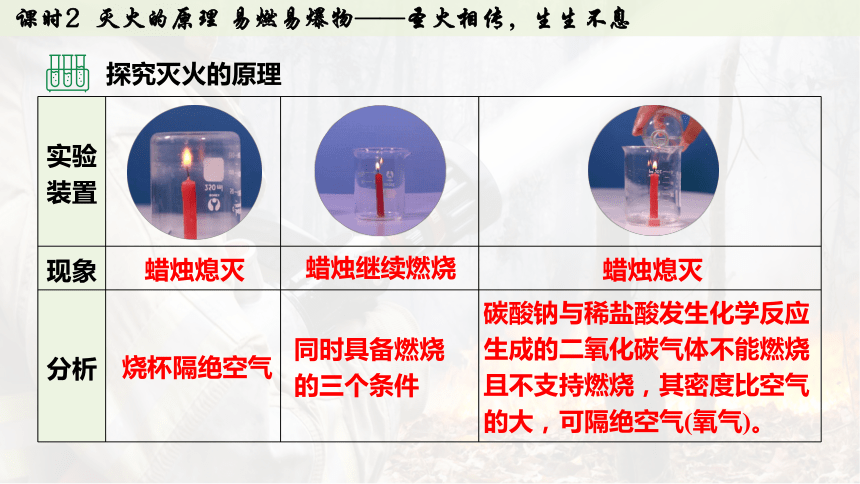 课时2 灭火的原理 易燃易爆物——圣火相传，生生不息

探究灭火的原理

| 实验装置 | 370 ml | | |
|---|---|---|---|
| 现象 | 蜡烛熄灭 | 蜡烛继续燃烧 | 蜡烛熄灭 |
| 分析 | 烧杯隔绝空气 | 同时具备燃烧的三个条件 | 碳酸钠与稀盐酸发生化学反应生成的二氧化碳气体不能燃烧且不支持燃烧，其密度比空气的大，可隔绝空气(氧气)。 |